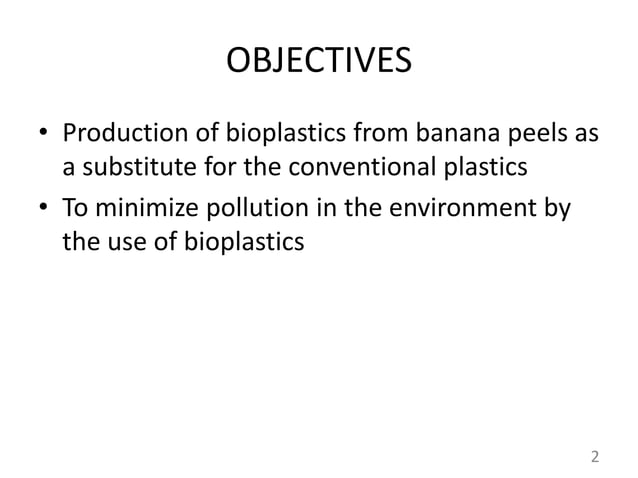 OBJECTIVES

• Production of bioplastics from banana peels as a substitute for the conventional plastics
• To minimize pollution in the environment by the use of bioplastics

2